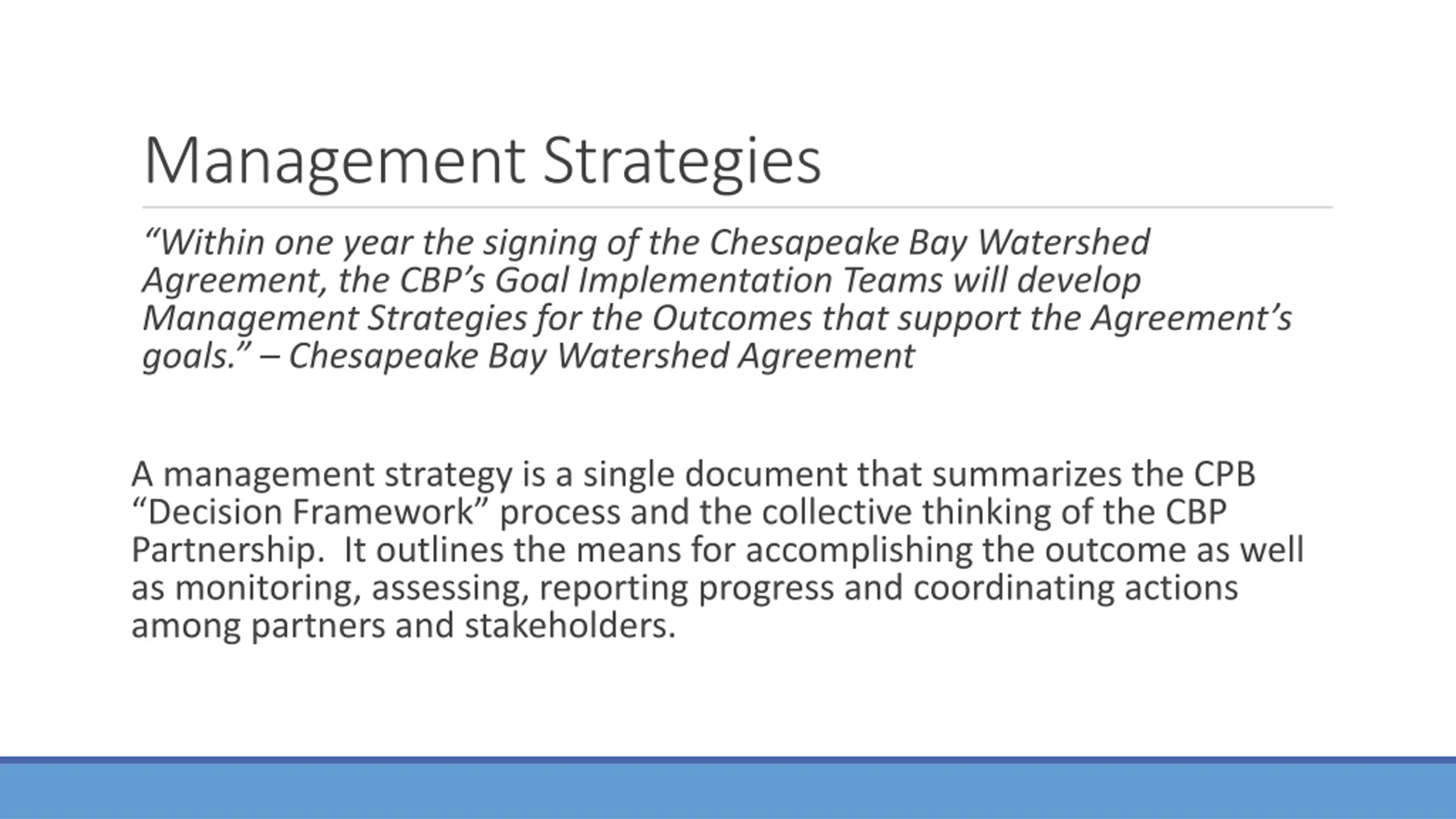 Management Strategies

“Within one year the signing of the Chesapeake Bay Watershed Agreement, the CBP’s Goal Implementation Teams will develop Management Strategies for the Outcomes that support the Agreement’s goals.” – Chesapeake Bay Watershed Agreement

A management strategy is a single document that summarizes the CPB “Decision Framework” process and the collective thinking of the CBP Partnership. It outlines the means for accomplishing the outcome as well as monitoring, assessing, reporting progress and coordinating actions among partners and stakeholders.